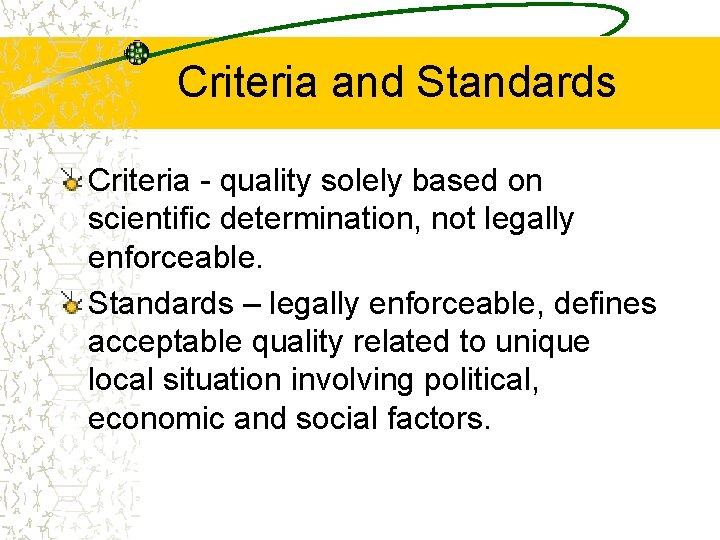 Criteria and Standards

Criteria - quality solely based on scientific determination, not legally enforceable.

Standards – legally enforceable, defines acceptable quality related to unique local situation involving political, economic and social factors.